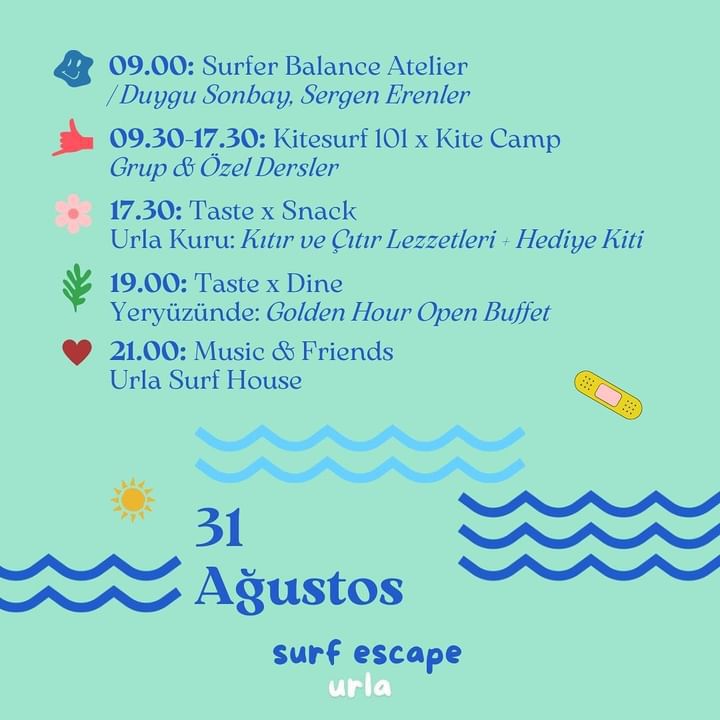 09.00: Surfer Balance Atelier
/Duygu Sonbay, Sergen Erenler

09.30-17.30: Kitesurf 101 x Kite Camp
Grup & Özel Dersler

17.30: Taste x Snack
Urla Kuru: Kıtır ve Çıtır Lezzetleri + Hediye Kiti

19.00: Taste x Dine
Yeryüzünde: Golden Hour Open Buffet

21.00: Music & Friends
Urla Surf House

31
Ağustos

surf escape
urla